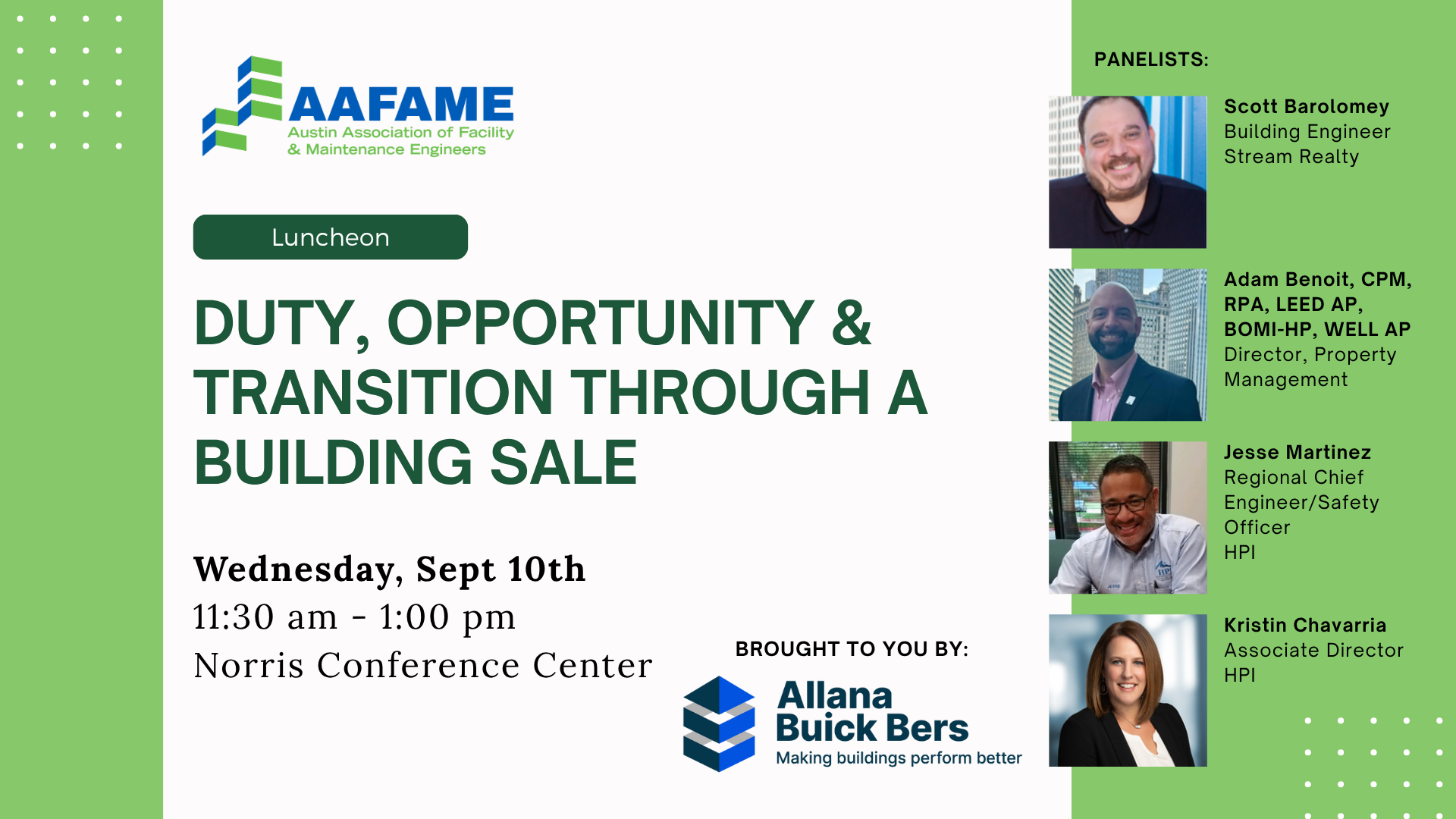 AAFAME
Austin Association of Facility & Maintenance Engineers

Luncheon

DUTY, OPPORTUNITY & TRANSITION THROUGH A BUILDING SALE

Wednesday, Sept 10th
11:30 am - 1:00 pm
Norris Conference Center

BROUGHT TO YOU BY:

Allana Buick Bers
Making buildings perform better

PANELISTS:

Scott Barolomey
Building Engineer
Stream Realty

Adam Benoit, CPM, RPA, LEED AP, BOMI-HP, WELL AP
Director, Property Management

Jesse Martinez
Regional Chief Engineer/Safety Officer
HPI

Kristin Chavarria
Associate Director
HPI